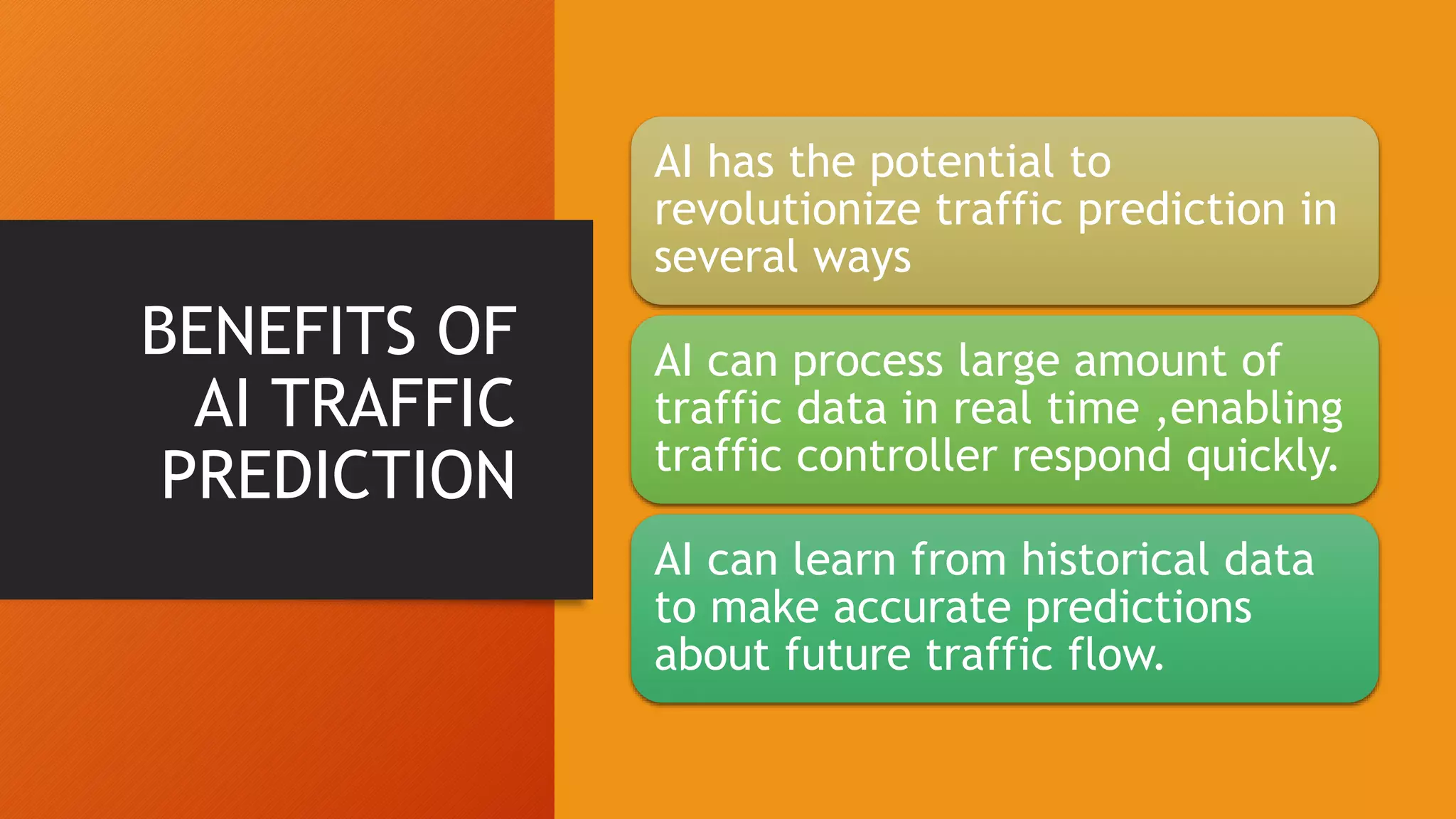 BENEFITS OF AI TRAFFIC PREDICTION

AI has the potential to revolutionize traffic prediction in several ways

AI can process large amount of traffic data in real time ,enabling traffic controller respond quickly.

AI can learn from historical data to make accurate predictions about future traffic flow.